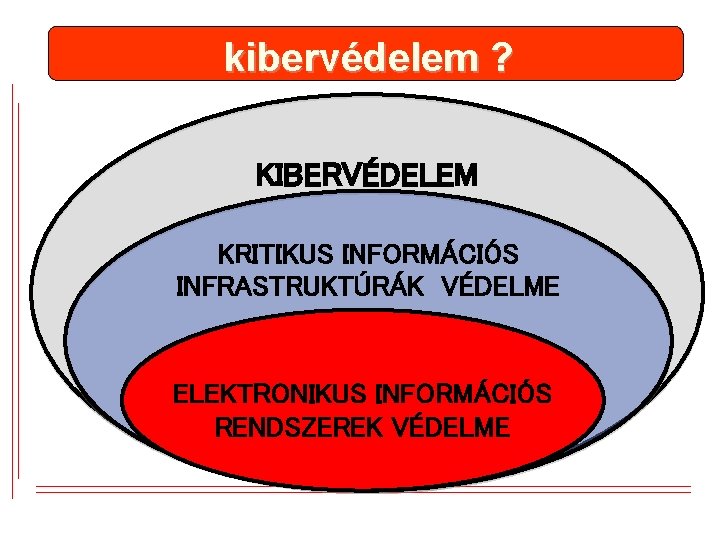 kibervédelem ?

KIBERVÉDELEM

KRITIKUS INFORMÁCIÓS INFRASTRUKTÚRÁK VÉDELME

ELEKTRONIKUS INFORMÁCIÓS RENDSZEREK VÉDELME